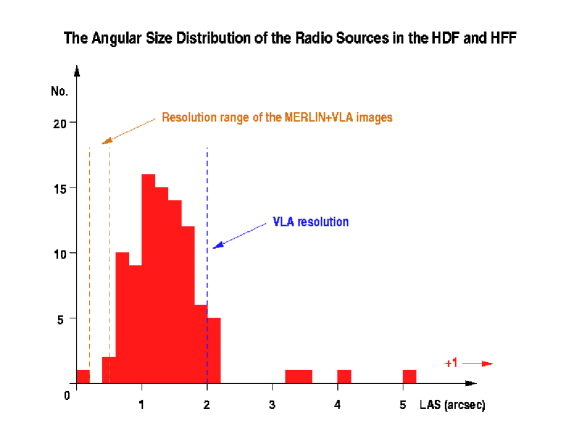 The Angular Size Distribution of the Radio Sources in the HDF and HFF

No.

20

15

10

5

0

Resolution range of the MERLIN+VLA images

VLA resolution

+1

1

2

3

4

5

LAS (arcsec)